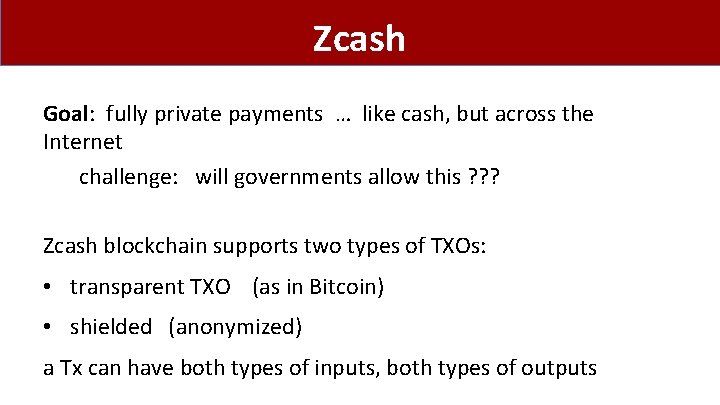 Zcash

Goal: fully private payments … like cash, but across the Internet

challenge: will governments allow this ???

Zcash blockchain supports two types of TXOs:

• transparent TXO (as in Bitcoin)

• shielded (anonymized)

a Tx can have both types of inputs, both types of outputs